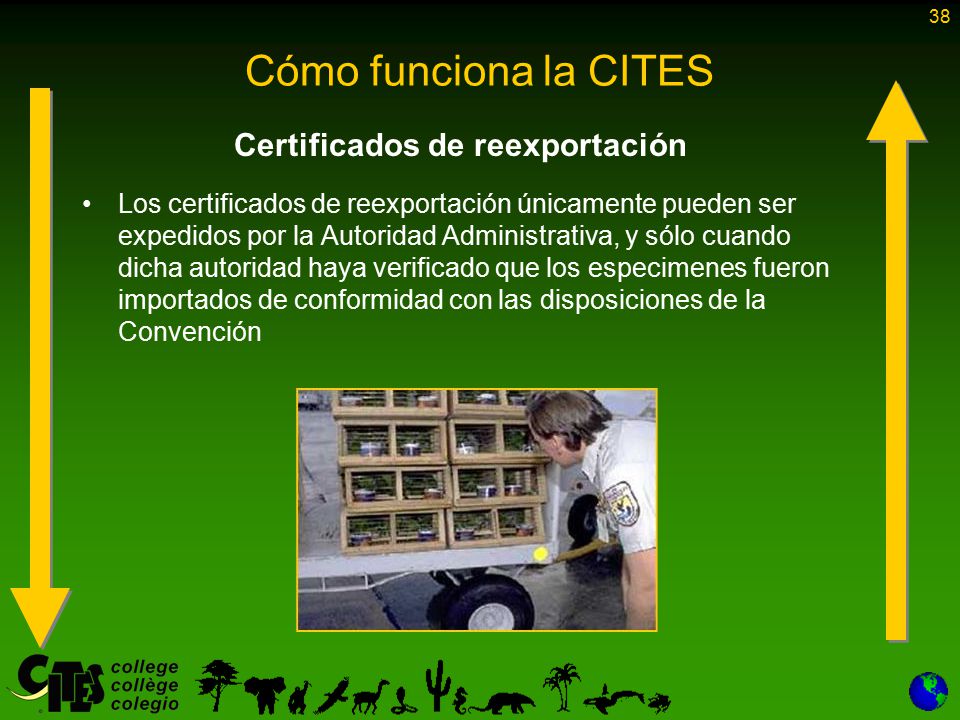 38

Cómo funciona la CITES

Certificados de reexportación

• Los certificados de reexportación únicamente pueden ser expedidos por la Autoridad Administrativa, y sólo cuando dicha autoridad haya verificado que los especimenes fueron importados de conformidad con las disposiciones de la Convención

CITES college collège colegio